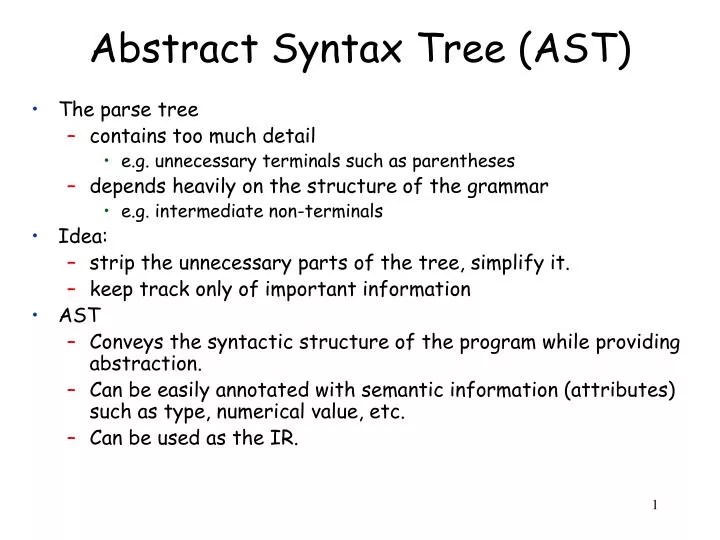 Abstract Syntax Tree (AST)

• The parse tree
– contains too much detail
• e.g. unnecessary terminals such as parentheses
– depends heavily on the structure of the grammar
• e.g. intermediate non-terminals
• Idea:
– strip the unnecessary parts of the tree, simplify it.
– keep track only of important information
• AST
– Conveys the syntactic structure of the program while providing abstraction.
– Can be easily annotated with semantic information (attributes) such as type, numerical value, etc.
– Can be used as the IR.

1